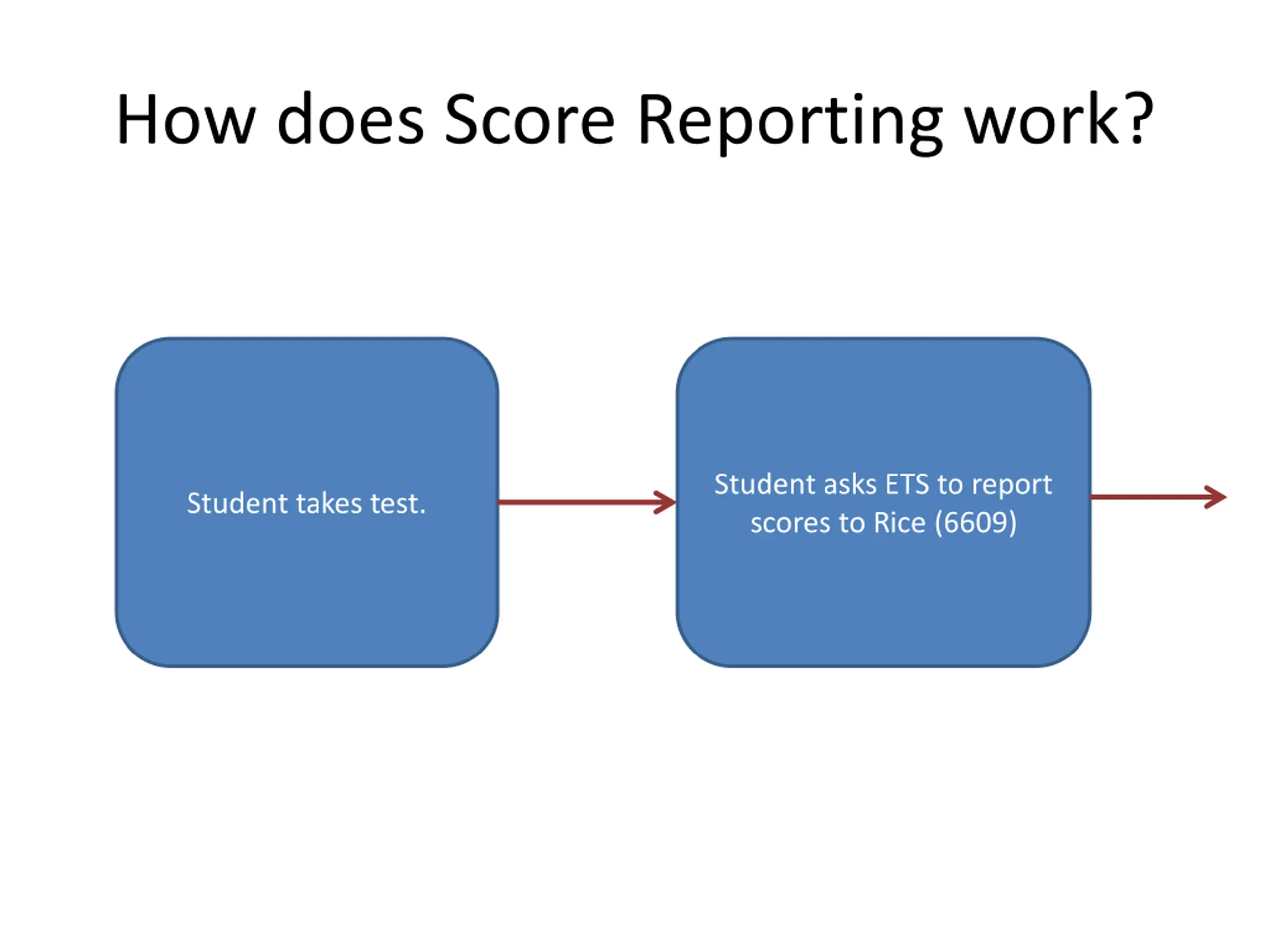 How does Score Reporting work?

Student takes test.

Student asks ETS to report scores to Rice (6609)